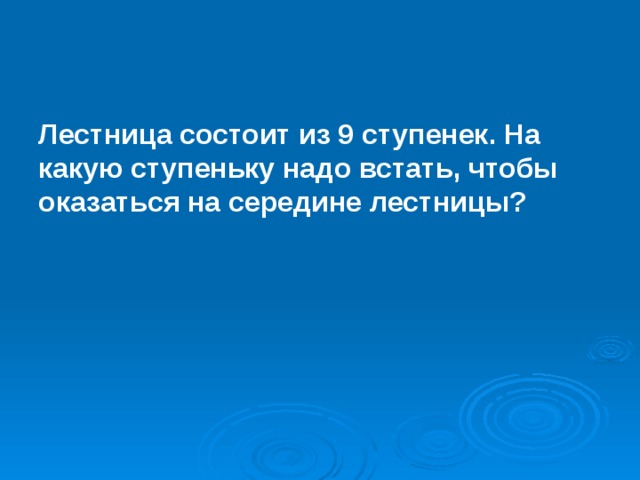 Лестница состоит из 9 ступенек. На какую ступеньку надо встать, чтобы оказаться на середине лестницы?